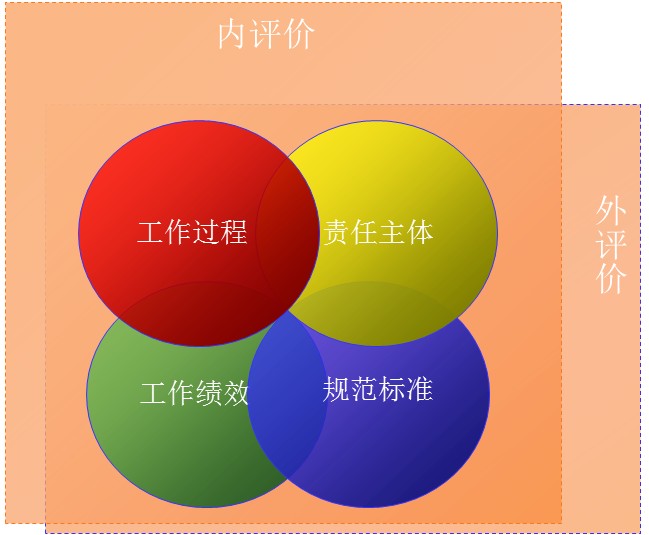 内评价

外评价

工作过程

责任主体

工作绩效

规范标准